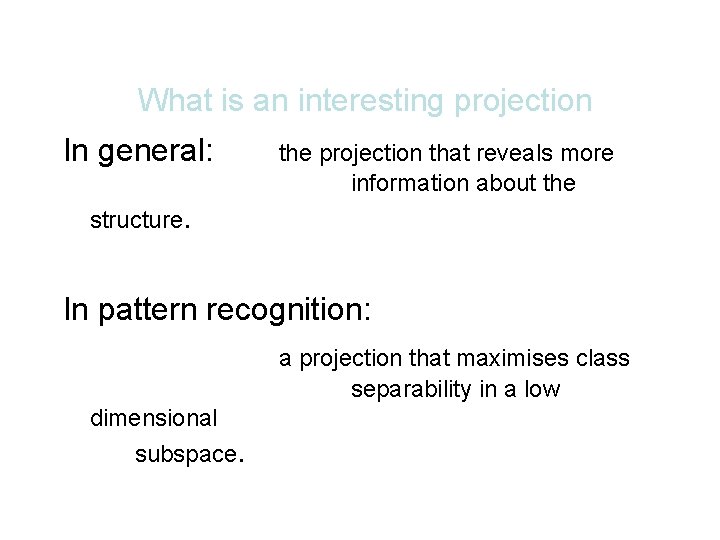 What is an interesting projection

In general: the projection that reveals more information about the structure.

In pattern recognition:

a projection that maximises class separability in a low dimensional subspace.